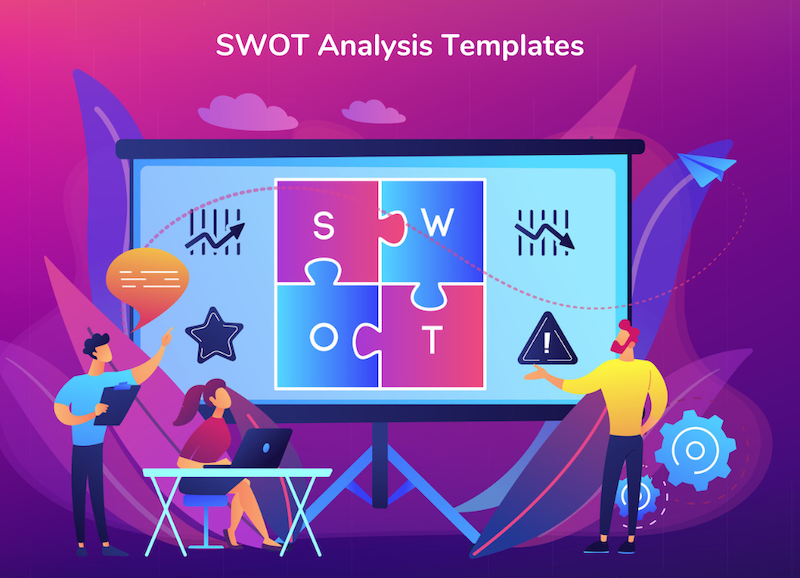 SWOT Analysis Templates

S W
O T

!